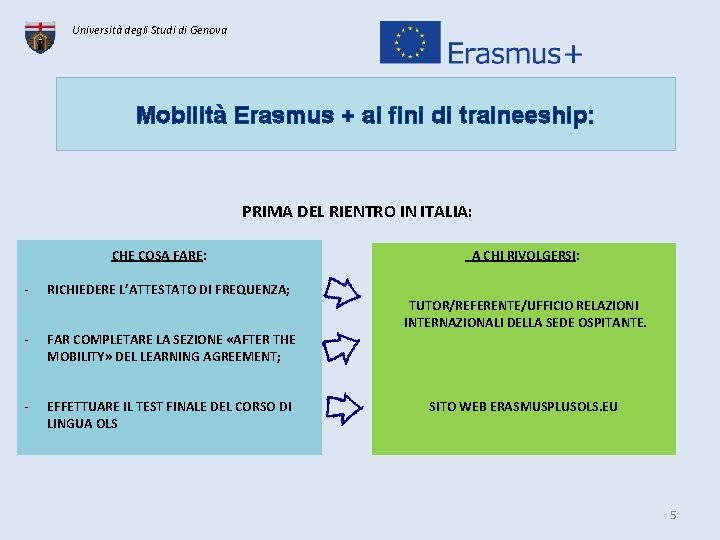 Università degli Studi di Genova

Erasmus+

Mobilità Erasmus + ai fini di traineeship:

PRIMA DEL RIENTRO IN ITALIA:

CHE COSA FARE:

- RICHIEDERE L'ATTESTATO DI FREQUENZA;

- FAR COMPLETARE LA SEZIONE «AFTER THE MOBILITY» DEL LEARNING AGREEMENT;

- EFFETTUARE IL TEST FINALE DEL CORSO DI LINGUA OLS

A CHI RIVOLGERSI:

TUTOR/REFERENTE/UFFICIO RELAZIONI INTERNAZIONALI DELLA SEDE OSPITANTE.

SITO WEB ERASMUSPLUSOLS.EU

5